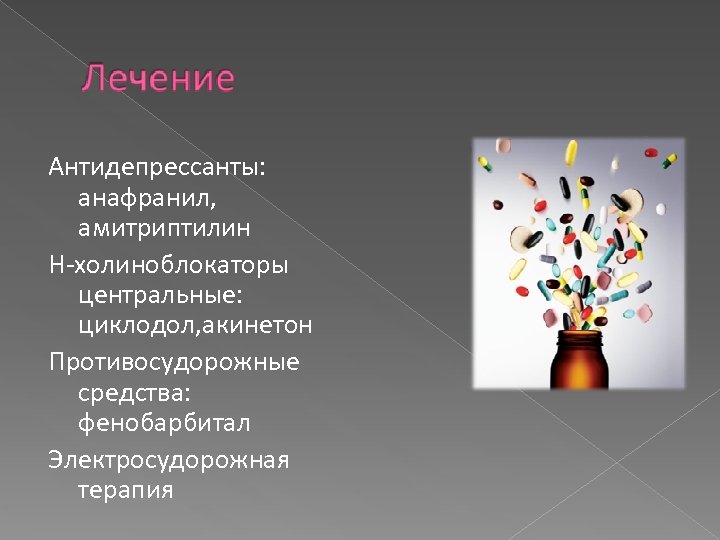 Лечение

Антидепрессанты: анафранил, амитриптилин

Н-холиноблокаторы центральные: циклодол,акинетон

Противосудорожные средства: фенобарбитал

Электросудорожная терапия